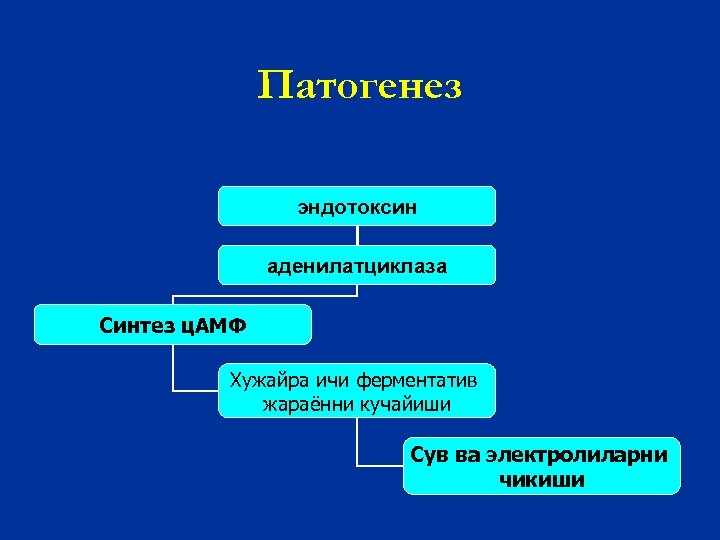 Патогенез

эндотоксин

аденилатциклаза

Синтез цАМФ

Хужайра ичи ферментатив жараённи кучайиши

Сув ва электролиларни чикиши